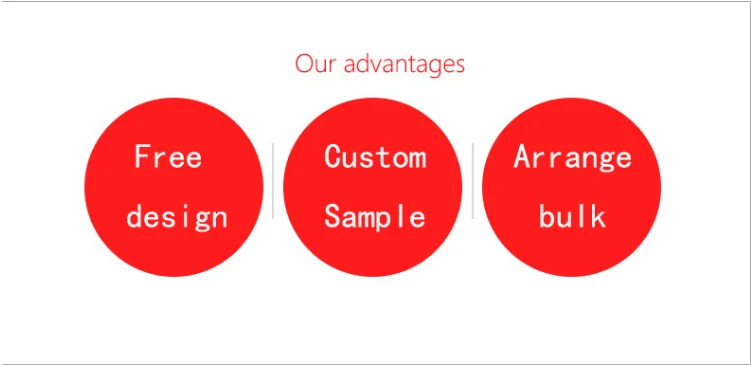 Our advantages

Free design

Custom Sample

Arrange bulk